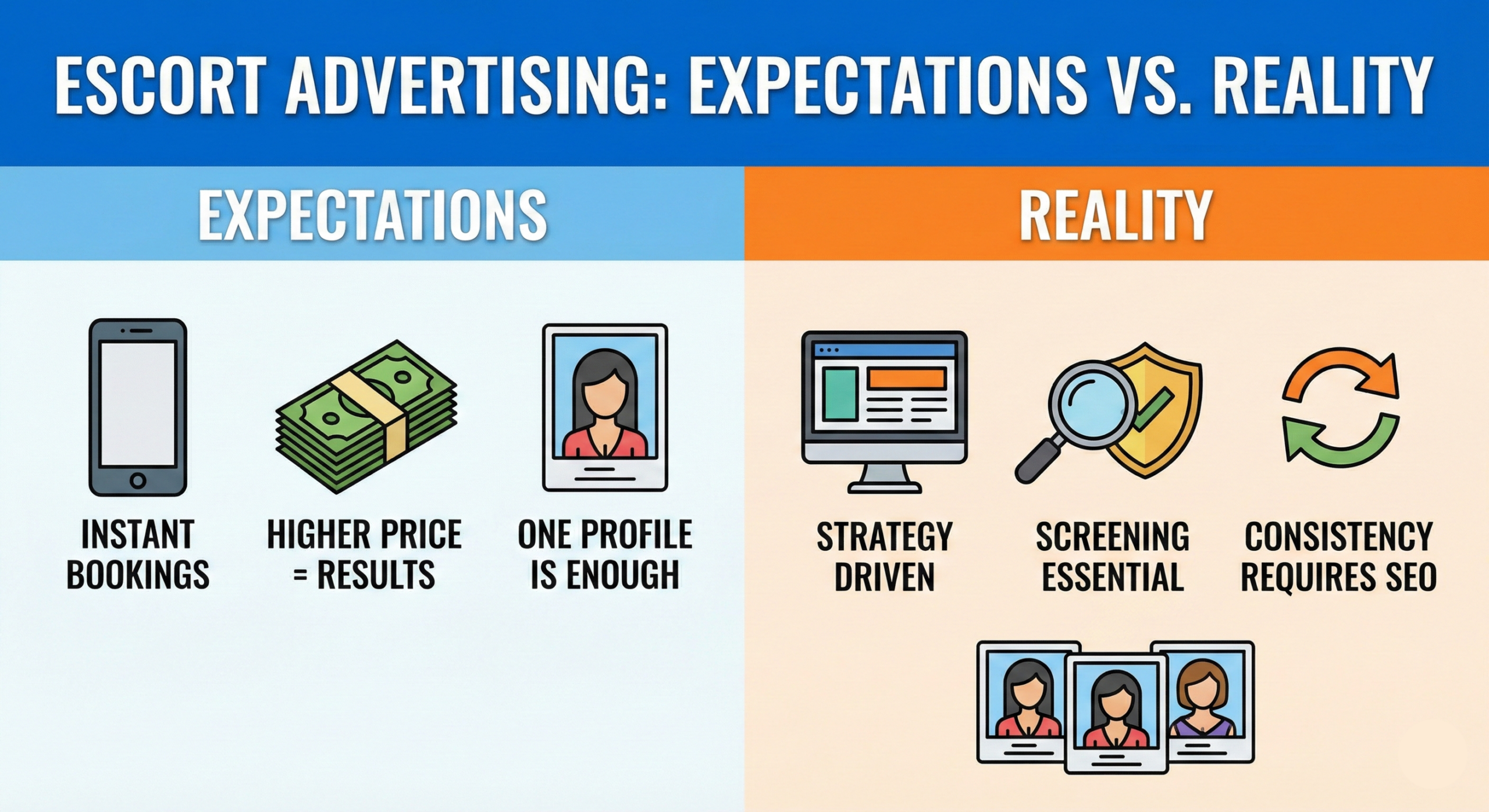 ESCORT ADVERTISING: EXPECTATIONS VS. REALITY

EXPECTATIONS

INSTANT BOOKINGS

HIGHER PRICE = RESULTS

ONE PROFILE IS ENOUGH

REALITY

STRATEGY DRIVEN

SCREENING ESSENTIAL

CONSISTENCY REQUIRES SEO